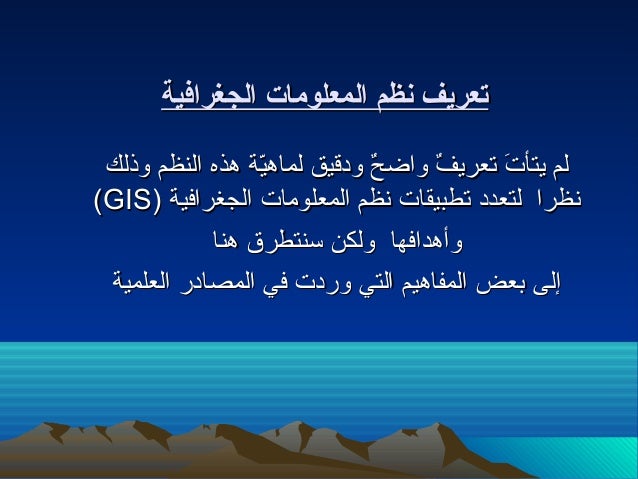 تعريف نظم المعلومات الجغرافية

لم يتأتَ تعريفٌ واضحٌ ودقيق لماهيّة هذه النظم وذلك نظرا لتعدد تطبيقات نظم المعلومات الجغرافية (GIS) وأهدافها ولكن سنتطرق هنا إلى بعض المفاهيم التي وردت في المصادر العلمية